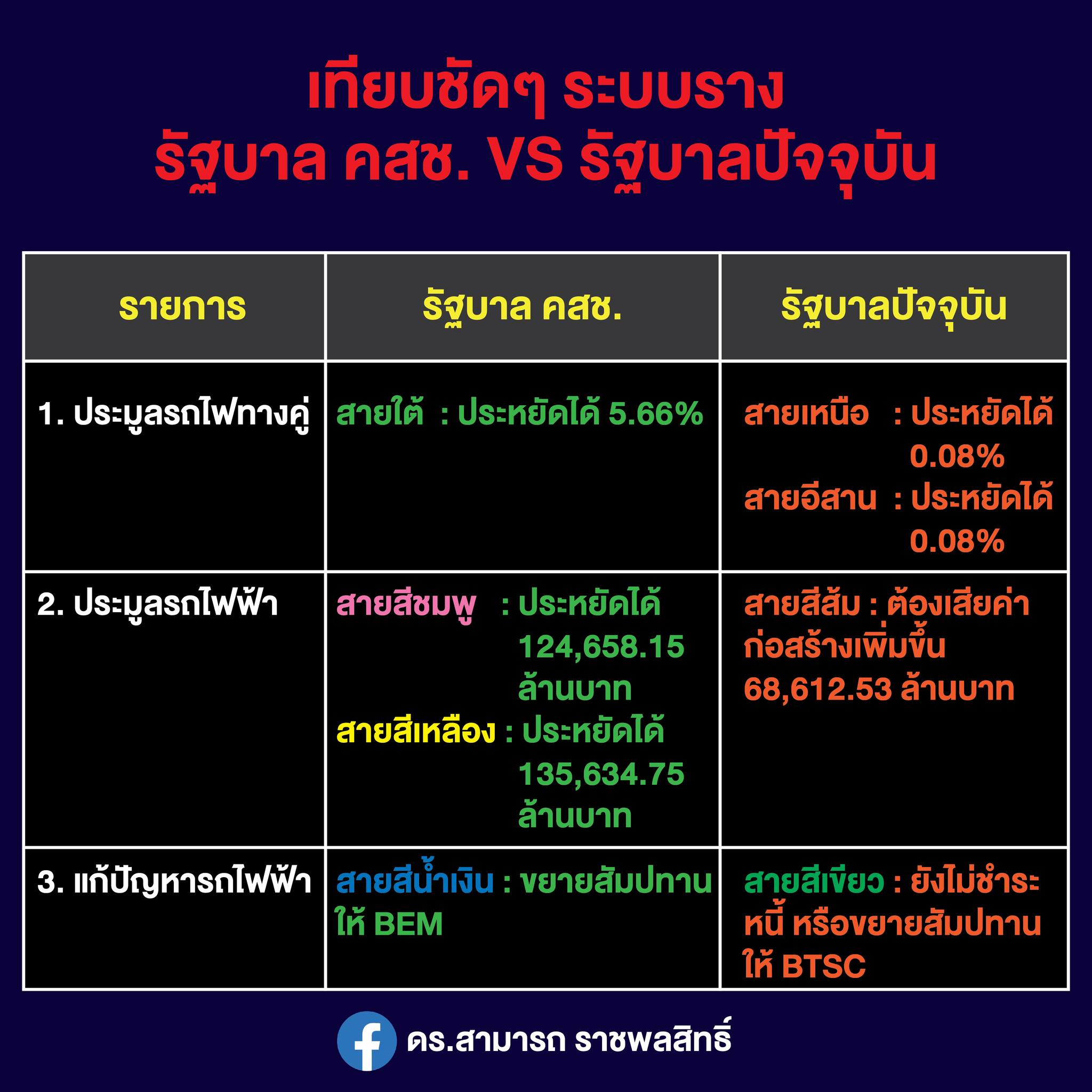 เทียบชัดๆ ระบบราง
รัฐบาล คสช. VS รัฐบาลปัจจุบัน

| รายการ | รัฐบาล คสช. | รัฐบาลปัจจุบัน |
|---|---|---|
| 1. ประมูลรถไฟทางคู่ | สายใต้ : ประหยัดได้ 5.66% | สายเหนือ : ประหยัดได้ 0.08% สายอีสาน : ประหยัดได้ 0.08% |
| 2. ประมูลรถไฟฟ้า | สายสีชมพู : ประหยัดได้ 124,658.15 ล้านบาท สายสีเหลือง : ประหยัดได้ 135,634.75 ล้านบาท | สายสีส้ม : ต้องเสียค่าก่อสร้างเพิ่มขึ้น 68,612.53 ล้านบาท |
| 3. แก้ปัญหารถไฟฟ้า | สายสีน้ำเงิน : ขยายสัมปทานให้ BEM | สายสีเขียว : ยังไม่ชำระหนี้ หรือขยายสัมปทานให้ BTSC |

ดร.สามารถ ราชพลสิทธิ์